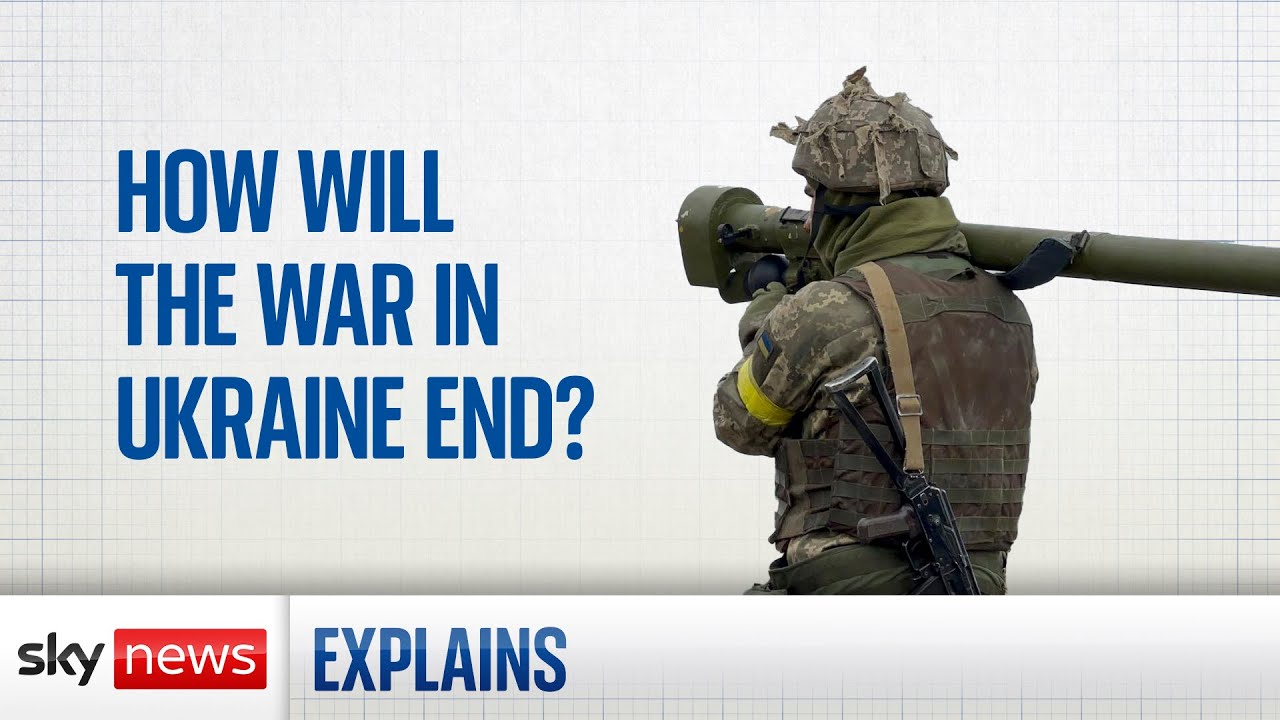 HOW WILL THE WAR IN UKRAINE END?

sky news

EXPLAINS